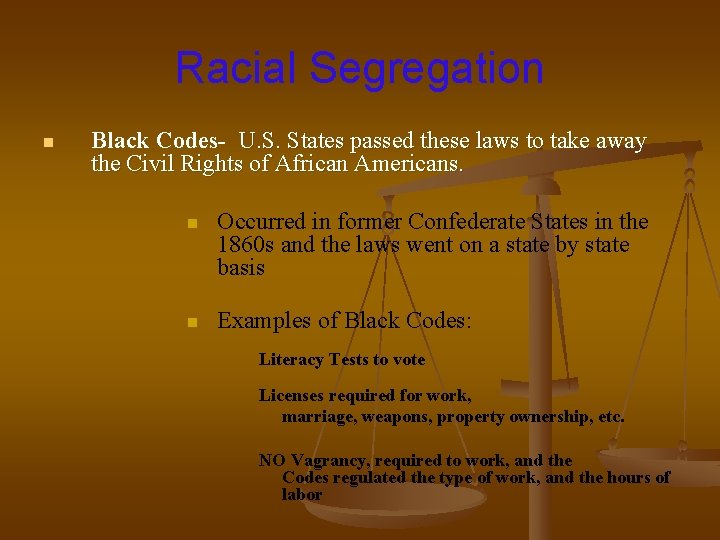 Racial Segregation

Black Codes- U.S. States passed these laws to take away the Civil Rights of African Americans.

Occurred in former Confederate States in the 1860s and the laws went on a state by state basis

Examples of Black Codes:

Literacy Tests to vote

Licenses required for work, marriage, weapons, property ownership, etc.

NO Vagrancy, required to work, and the Codes regulated the type of work, and the hours of labor